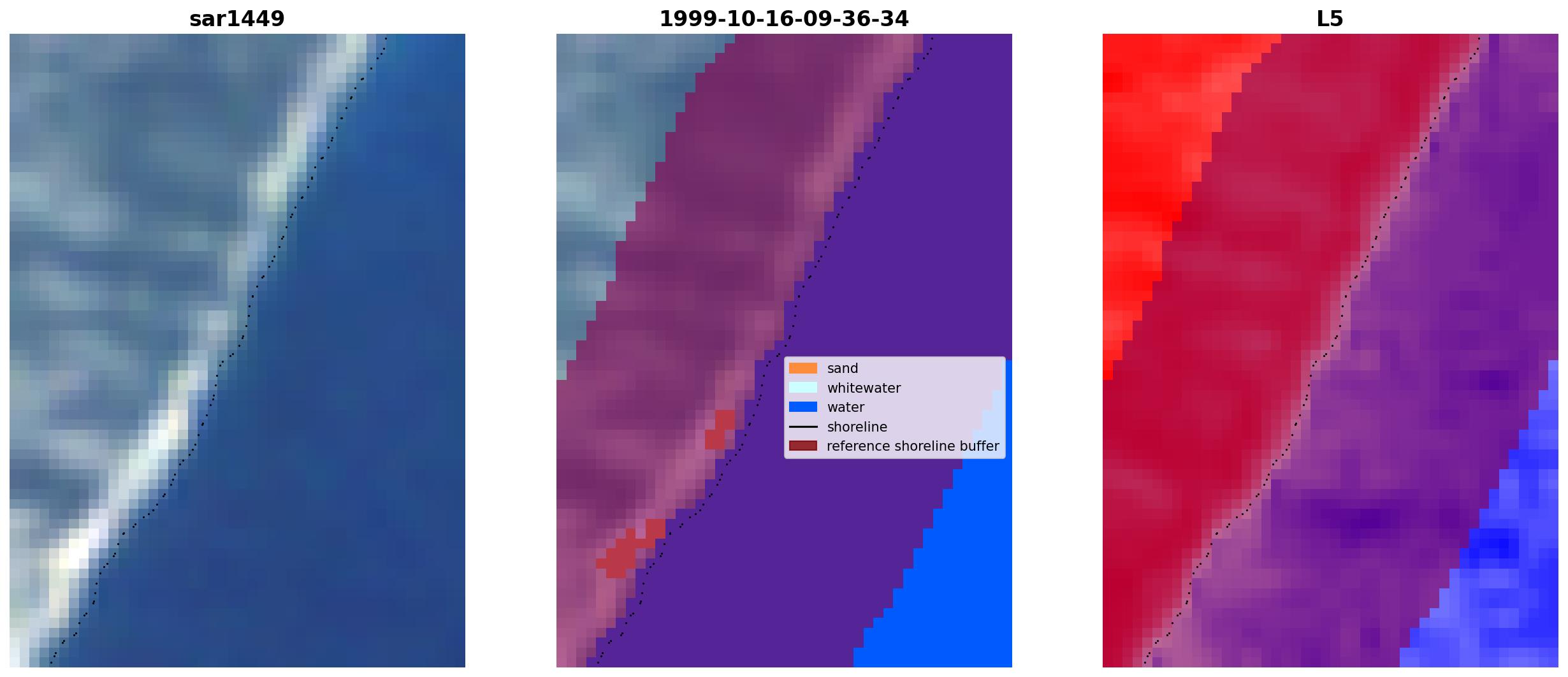 sar1449

1999-10-16-09-36-34

sand
whitewater
water
shoreline
reference shoreline buffer

L5